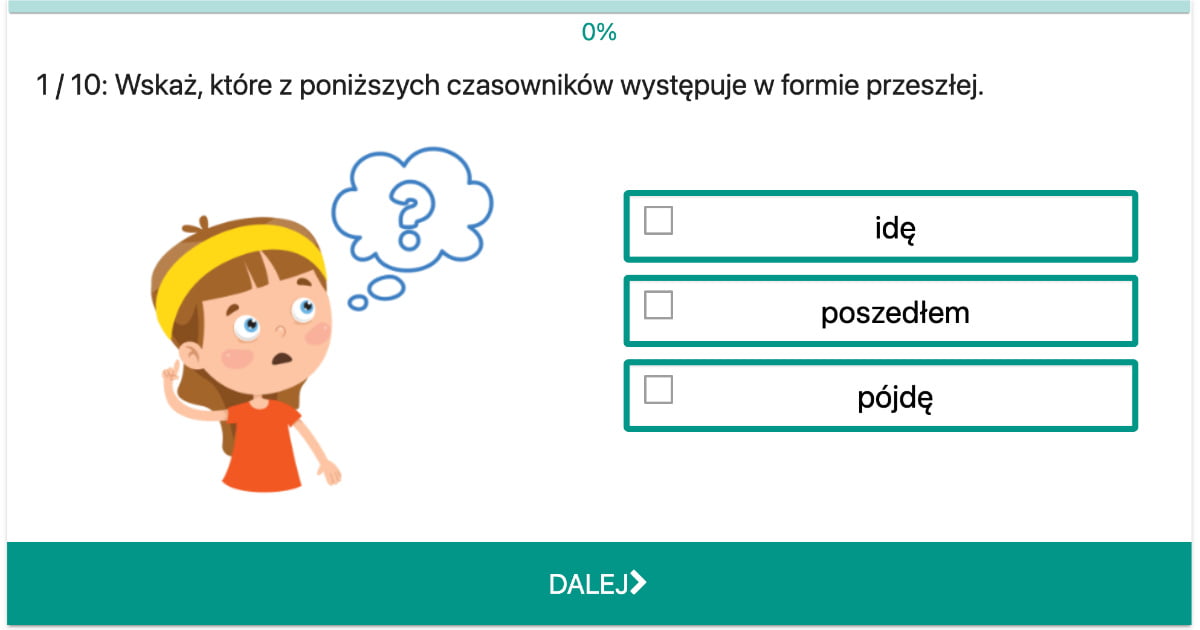 0%

1 / 10: Wskaż, które z poniższych czasowników występuje w formie przeszłej.

?

idę

poszedłem

pójdę

DALEJ